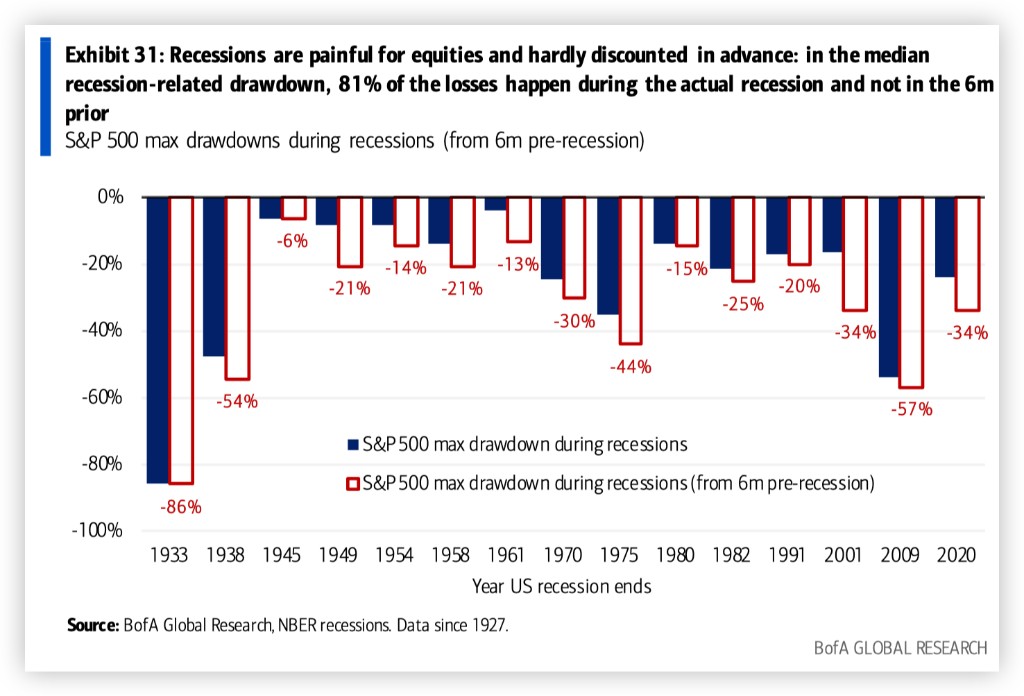 Exhibit 31: Recessions are painful for equities and hardly discounted in advance: in the median recession-related drawdown, 81% of the losses happen during the actual recession and not in the 6m prior

S&P 500 max drawdowns during recessions (from 6m pre-recession)

0%
-20%
-40%
-60%
-80%
-100%

-86%
-54%
-6%
-21%
-14%
-21%
-13%
-30%
-44%
-15%
-25%
-20%
-34%
-57%
-34%

S&P 500 max drawdown during recessions
S&P 500 max drawdown during recessions (from 6m pre-recession)

1933 1938 1945 1949 1954 1958 1961 1970 1975 1980 1982 1991 2001 2009 2020

Year US recession ends

Source: BofA Global Research, NBER recessions. Data since 1927.

BofA GLOBAL RESEARCH